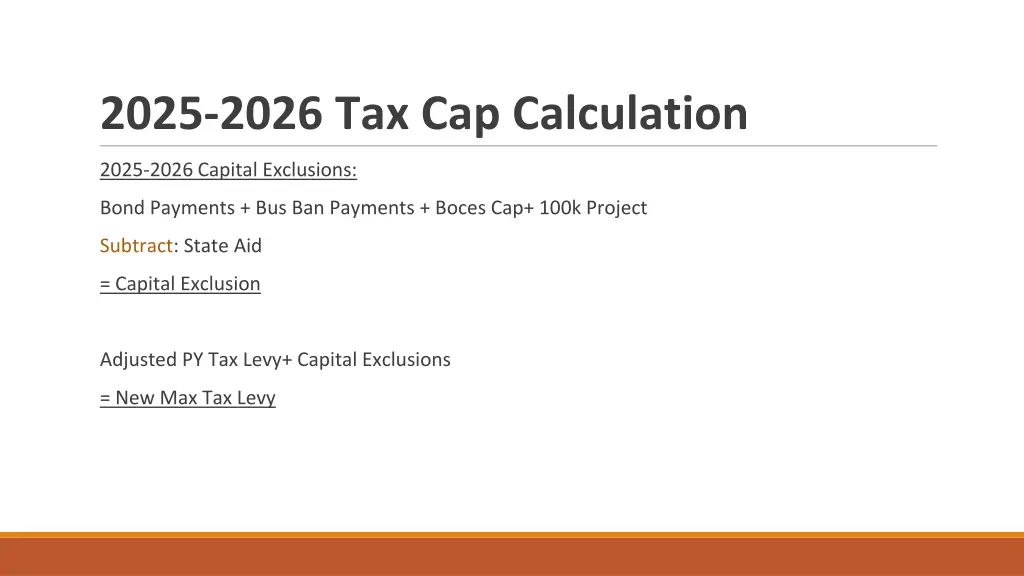 2025-2026 Tax Cap Calculation

2025-2026 Capital Exclusions:

Bond Payments + Bus Ban Payments + Boces Cap+ 100k Project

Subtract: State Aid

= Capital Exclusion

Adjusted PY Tax Levy+ Capital Exclusions

= New Max Tax Levy